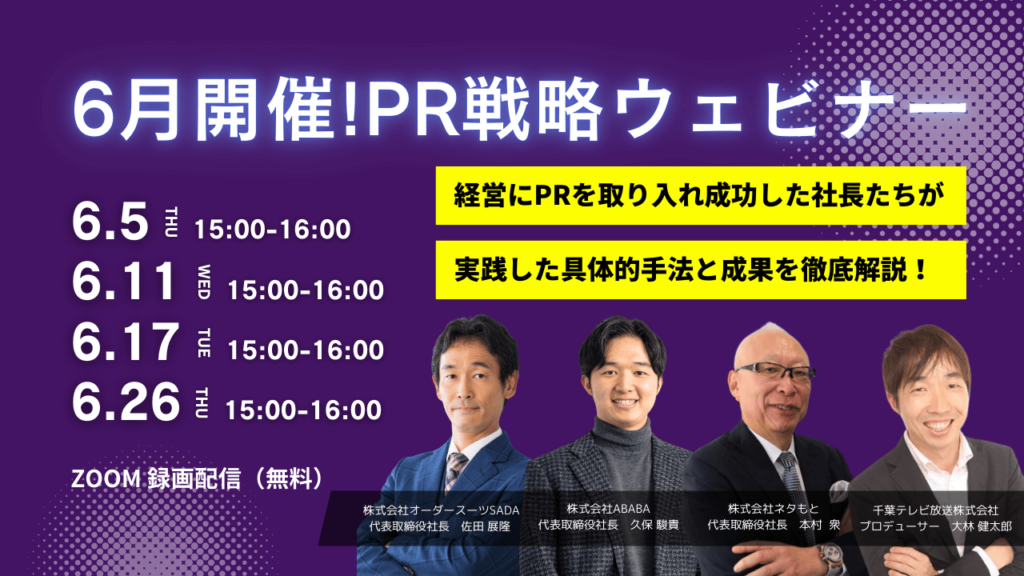 6月開催!PR戦略ウェビナー

経営にPRを取り入れ成功した社長たちが

実践した具体的手法と成果を徹底解説！

6.5 THU 15:00-16:00
6.11 WED 15:00-16:00
6.17 TUE 15:00-16:00
6.26 THU 15:00-16:00

ZOOM 録画配信（無料）

株式会社オーダースーツSADA
代表取締役社長　佐田 展隆

株式会社ABABA
代表取締役社長　久保 駿貴

株式会社ネタもと
代表取締役社長　本村 衆

千葉テレビ放送株式会社
プロデューサー　大林 健太郎